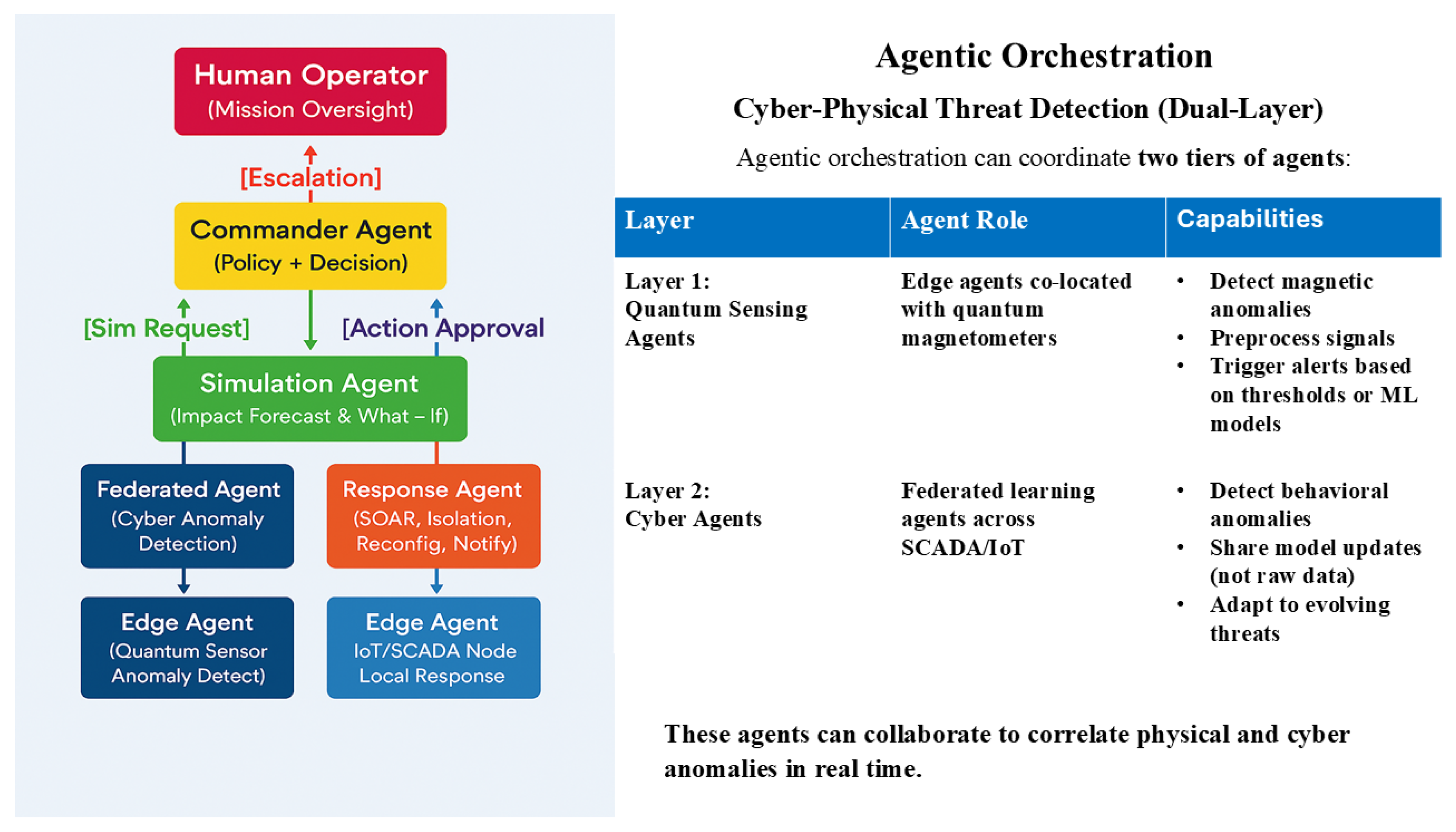 Human Operator
(Mission Oversight)

[Escalation]

Commander Agent
(Policy + Decision)

[Sim Request]

[Action Approval

Simulation Agent
(Impact Forecast & What – If)

Federated Agent
(Cyber Anomaly Detection)

Response Agent
(SOAR, Isolation, Reconfig, Notify)

Edge Agent
(Quantum Sensor Anomaly Detect)

Edge Agent
IoT/SCADA Node Local Response

Agentic Orchestration

Cyber-Physical Threat Detection (Dual-Layer)

Agentic orchestration can coordinate two tiers of agents:

| Layer | Agent Role | Capabilities |
|---|---|---|
| Layer 1: Quantum Sensing Agents | Edge agents co-located with quantum magnetometers | • Detect magnetic anomalies • Preprocess signals • Trigger alerts based on thresholds or ML models |
| Layer 2: Cyber Agents | Federated learning agents across SCADA/IoT | • Detect behavioral anomalies • Share model updates (not raw data) • Adapt to evolving threats |

These agents can collaborate to correlate physical and cyber anomalies in real time.